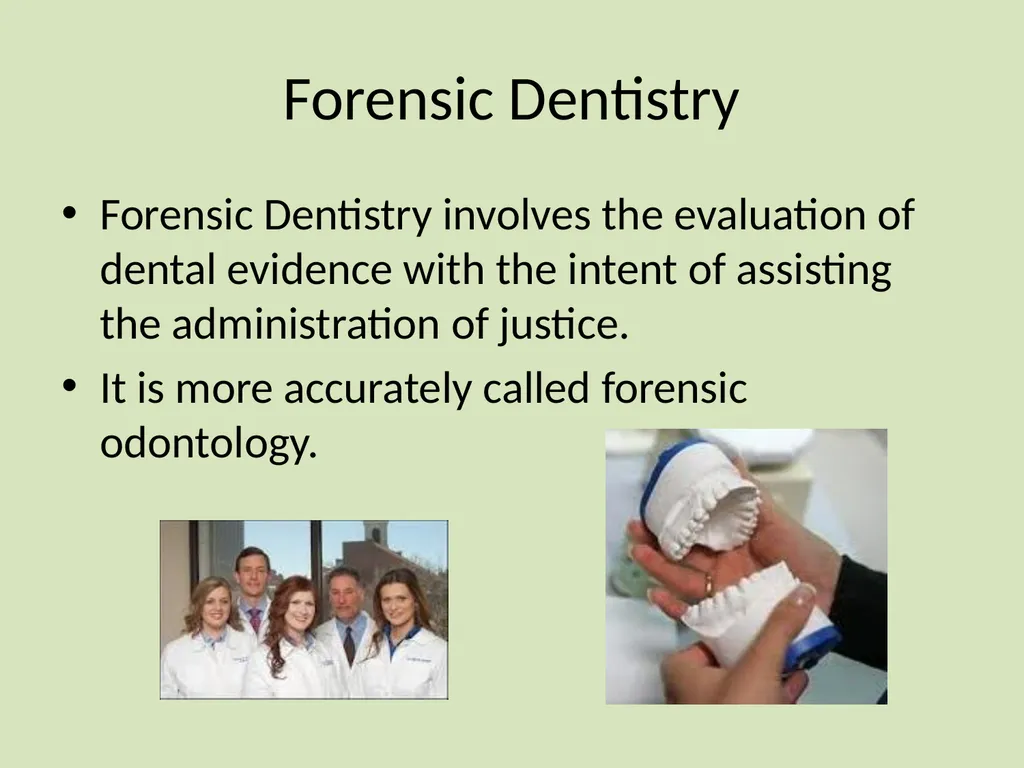 Forensic Dentistry

• Forensic Dentistry involves the evaluation of dental evidence with the intent of assisting the administration of justice.
• It is more accurately called forensic odontology.